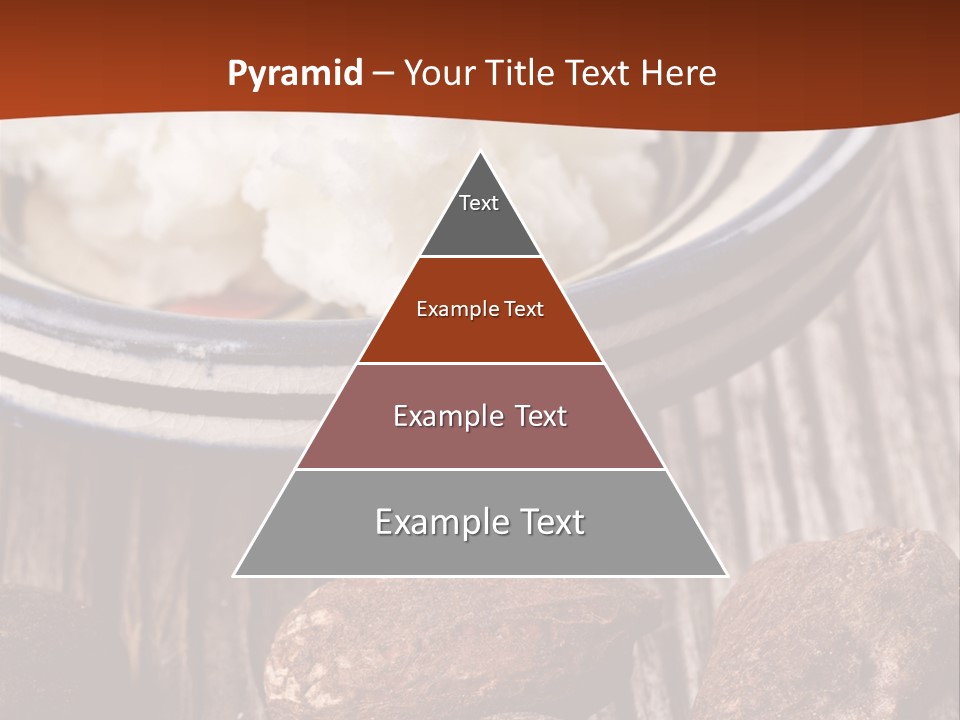 Pyramid – Your Title Text Here

Text

Example Text

Example Text

Example Text